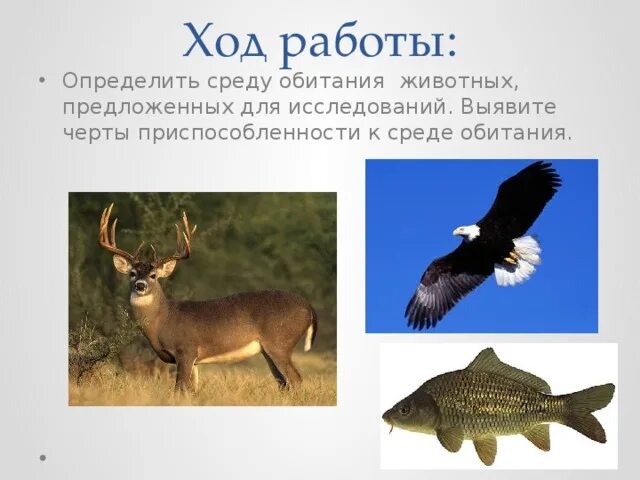 Ход работы:

• Определить среду обитания животных, предложенных для исследований. Выявите черты приспособленности к среде обитания.

•